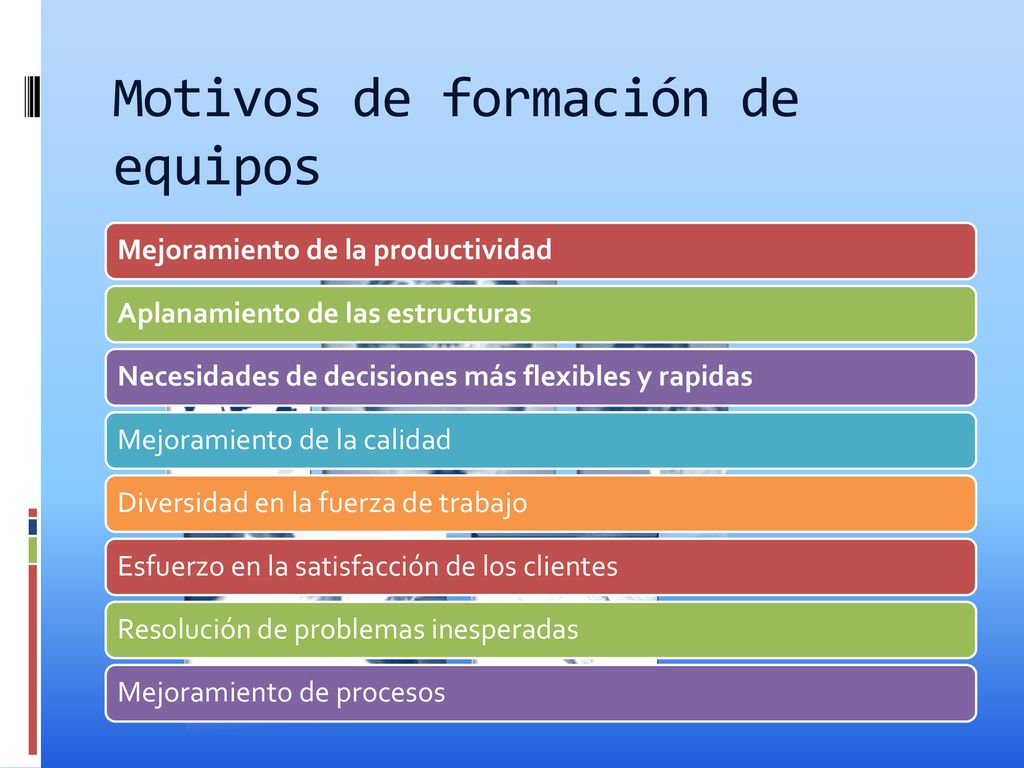 Motivos de formación de equipos

Mejoramiento de la productividad

Aplanamiento de las estructuras

Necesidades de decisiones más flexibles y rapidas

Mejoramiento de la calidad

Diversidad en la fuerza de trabajo

Esfuerzo en la satisfacción de los clientes

Resolución de problemas inesperadas

Mejoramiento de procesos